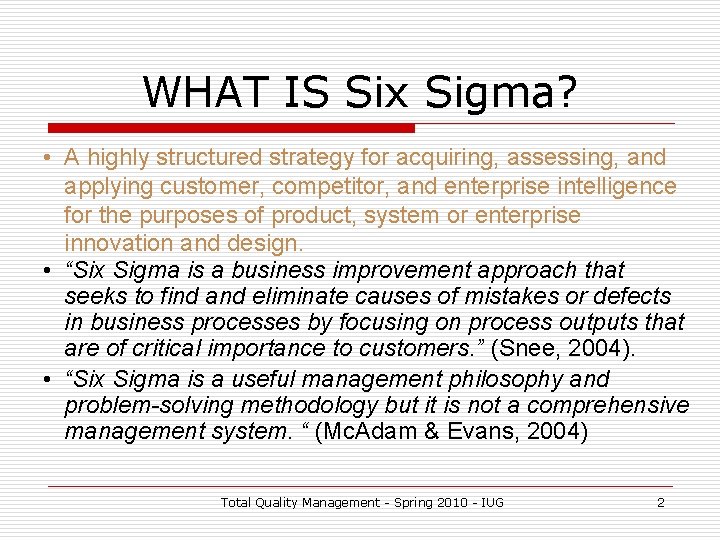 WHAT IS Six Sigma?

• A highly structured strategy for acquiring, assessing, and applying customer, competitor, and enterprise intelligence for the purposes of product, system or enterprise innovation and design.

• “Six Sigma is a business improvement approach that seeks to find and eliminate causes of mistakes or defects in business processes by focusing on process outputs that are of critical importance to customers.” (Snee, 2004).

• “Six Sigma is a useful management philosophy and problem-solving methodology but it is not a comprehensive management system. “ (McAdam & Evans, 2004)

Total Quality Management - Spring 2010 - IUG 2